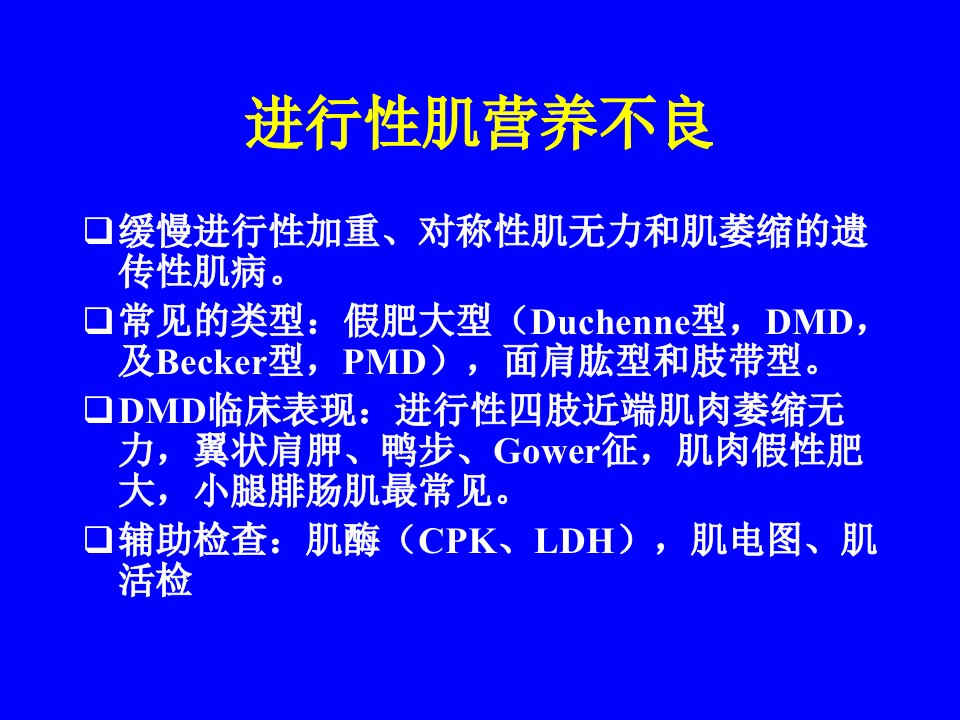 进行性肌营养不良

❑缓慢进行性加重、对称性肌无力和肌萎缩的遗传性肌病。

❑常见的类型：假肥大型（Duchenne型，DMD，及Becker型，PMD），面肩肱型和肢带型。

❑DMD临床表现：进行性四肢近端肌肉萎缩无力，翼状肩胛、鸭步、Gower征，肌肉假性肥大，小腿腓肠肌最常见。

❑辅助检查：肌酶（CPK、LDH），肌电图、肌活检